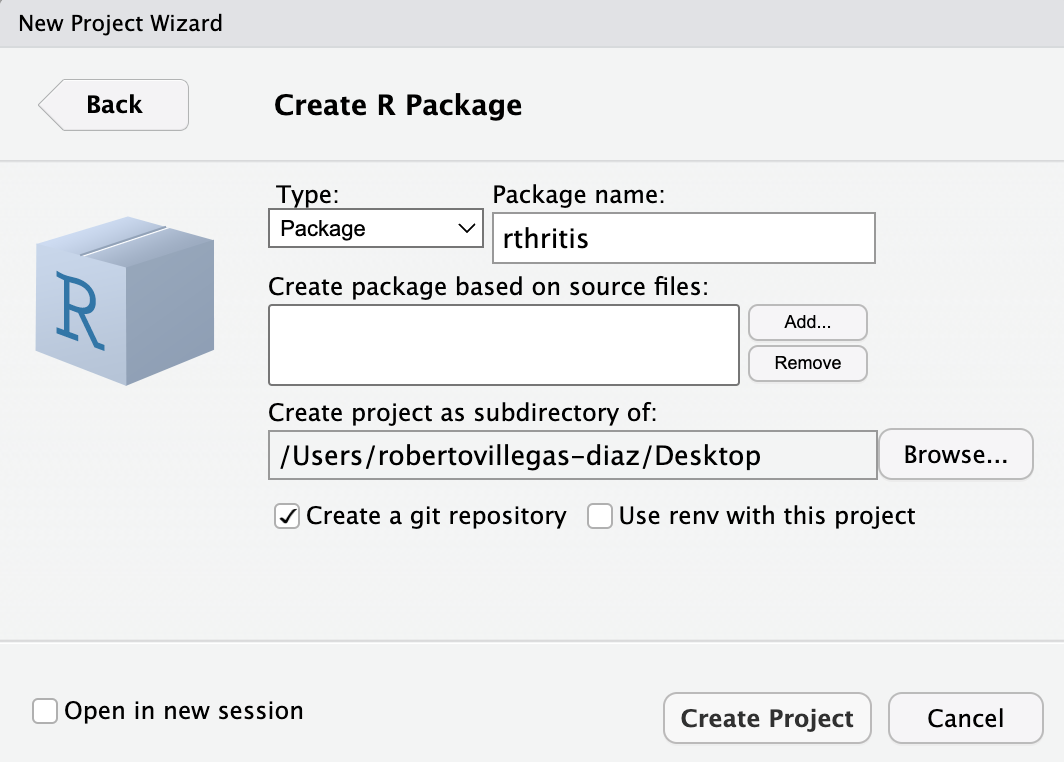 New Project Wizard

Back

Create R Package

R

Type:
Package

Package name:
rthritis

Create package based on source files:

Add...

Remove

Create project as subdirectory of:
/Users/robertovillegas-diaz/Desktop

Browse...

Create a git repository
Use renv with this project

Open in new session

Create Project

Cancel